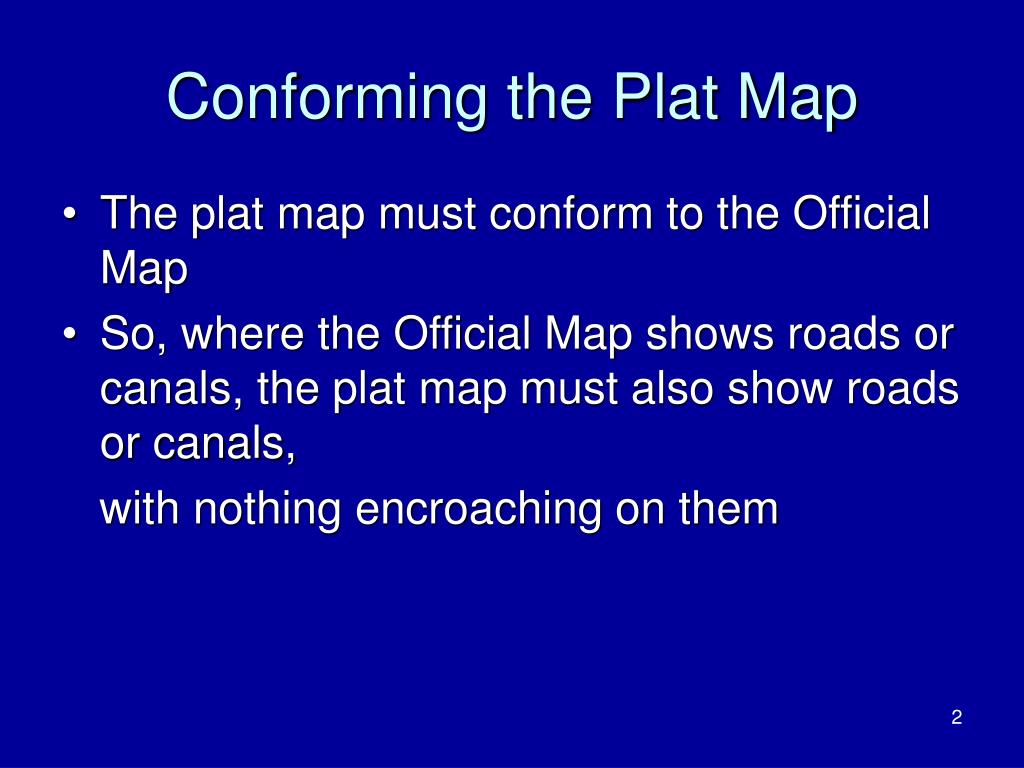 Conforming the Plat Map

• The plat map must conform to the Official Map

• So, where the Official Map shows roads or canals, the plat map must also show roads or canals,

with nothing encroaching on them

2